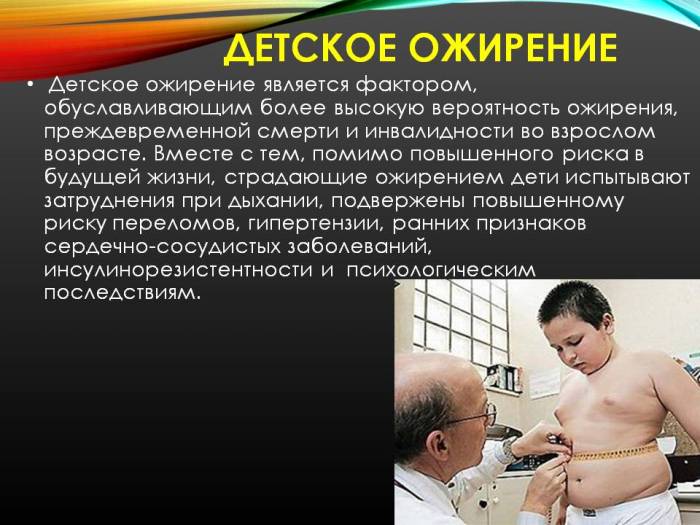 ДЕТСКОЕ ОЖИРЕНИЕ

• Детское ожирение является фактором, обуславливающим более высокую вероятность ожирения, преждевременной смерти и инвалидности во взрослом возрасте. Вместе с тем, помимо повышенного риска в будущей жизни, страдающие ожирением дети испытывают затруднения при дыхании, подвержены повышенному риску переломов, гипертензии, ранних признаков сердечно-сосудистых заболеваний, инсулинорезистентности и психологическим последствиям.